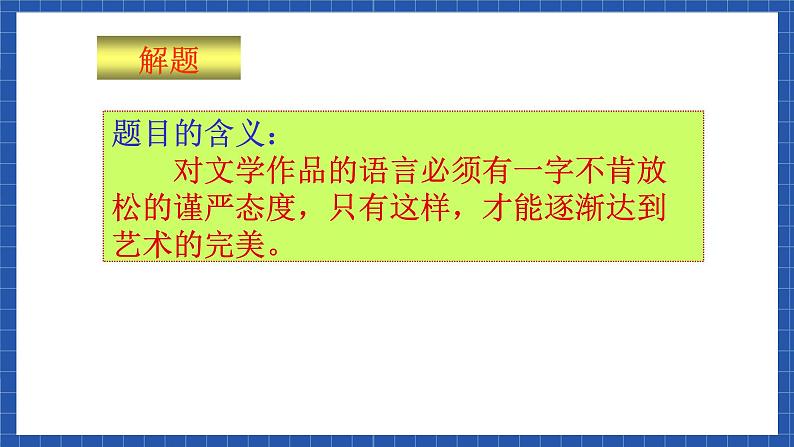 解题

题目的含义：

对文学作品的语言必须有一字不肯放松的谨严态度，只有这样，才能逐渐达到艺术的完美。